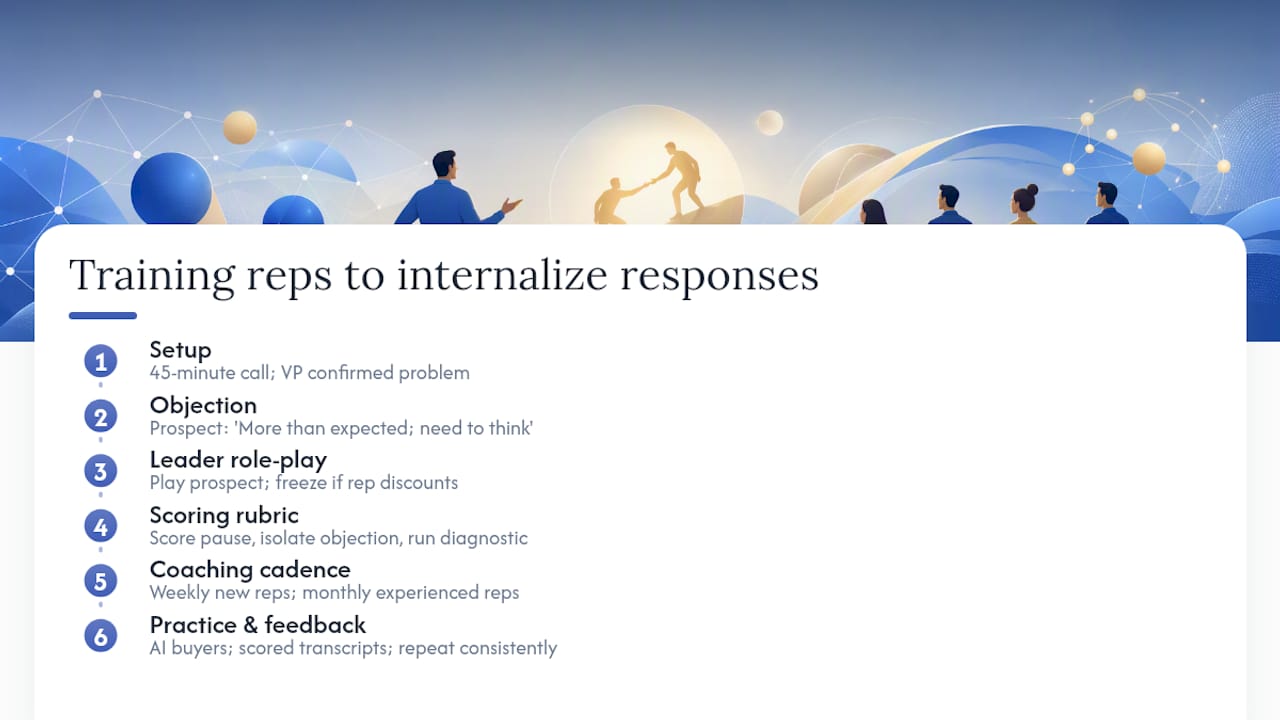 Training reps to internalize responses

1 Setup
45-minute call; VP confirmed problem

2 Objection
Prospect: 'More than expected; need to think'

3 Leader role-play
Play prospect; freeze if rep discounts

4 Scoring rubric
Score pause, isolate objection, run diagnostic

5 Coaching cadence
Weekly new reps; monthly experienced reps

6 Practice & feedback
AI buyers; scored transcripts; repeat consistently